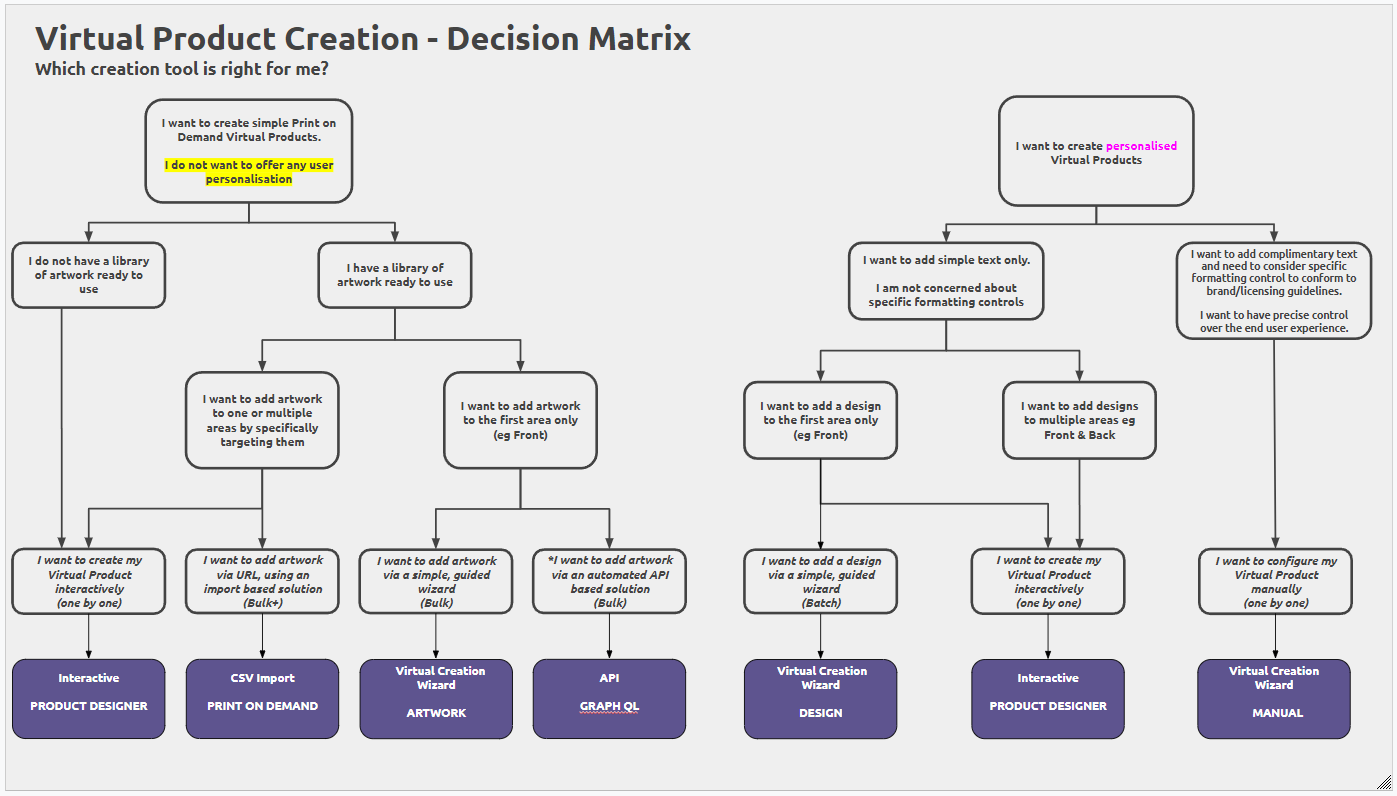 Virtual Product Creation - Decision Matrix
Which creation tool is right for me?

I want to create simple Print on Demand Virtual Products.

I do not want to offer any user personalisation

I do not have a library of artwork ready to use

I have a library of artwork ready to use

I want to add artwork to one or multiple areas by specifically targeting them

I want to add artwork to the first area only (eg Front)

I want to create my Virtual Product interactively (one by one)

I want to add artwork via URL, using an import based solution (Bulk+)

I want to add artwork via a simple, guided wizard (Bulk)

*I want to add artwork via an automated API based solution (Bulk)

Interactive

PRODUCT DESIGNER

CSV Import

PRINT ON DEMAND

Virtual Creation Wizard

ARTWORK

API

GRAPH QL

I want to create personalised Virtual Products

I want to add simple text only.

I am not concerned about specific formatting controls

I want to add complimentary text and need to consider specific formatting control to conform to brand/licensing guidelines.

I want to have precise control over the end user experience.

I want to add a design to the first area only (eg Front)

I want to add designs to multiple areas eg Front & Back

I want to add a design via a simple, guided wizard (Batch)

I want to create my Virtual Product interactively (one by one)

I want to configure my Virtual Product manually (one by one)

Virtual Creation Wizard

DESIGN

Interactive

PRODUCT DESIGNER

Virtual Creation Wizard

MANUAL